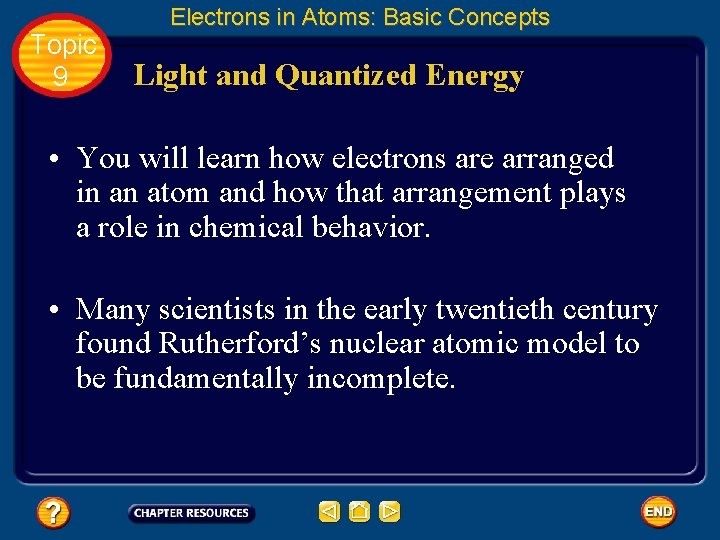 Electrons in Atoms: Basic Concepts

Topic 9

Light and Quantized Energy

• You will learn how electrons are arranged in an atom and how that arrangement plays a role in chemical behavior.

• Many scientists in the early twentieth century found Rutherford’s nuclear atomic model to be fundamentally incomplete.

?

CHAPTER RESOURCES

END